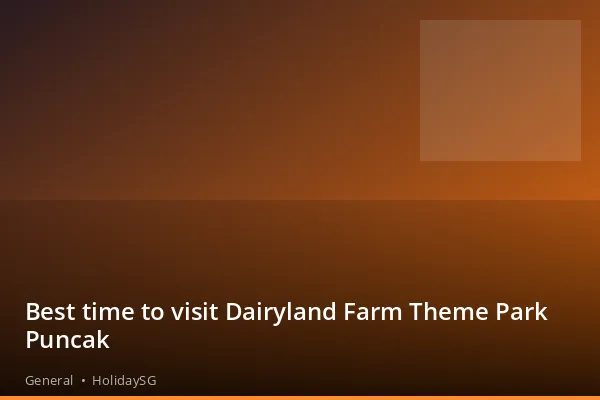 Best time to visit Dairyland Farm Theme Park Puncak

General • HolidaySG